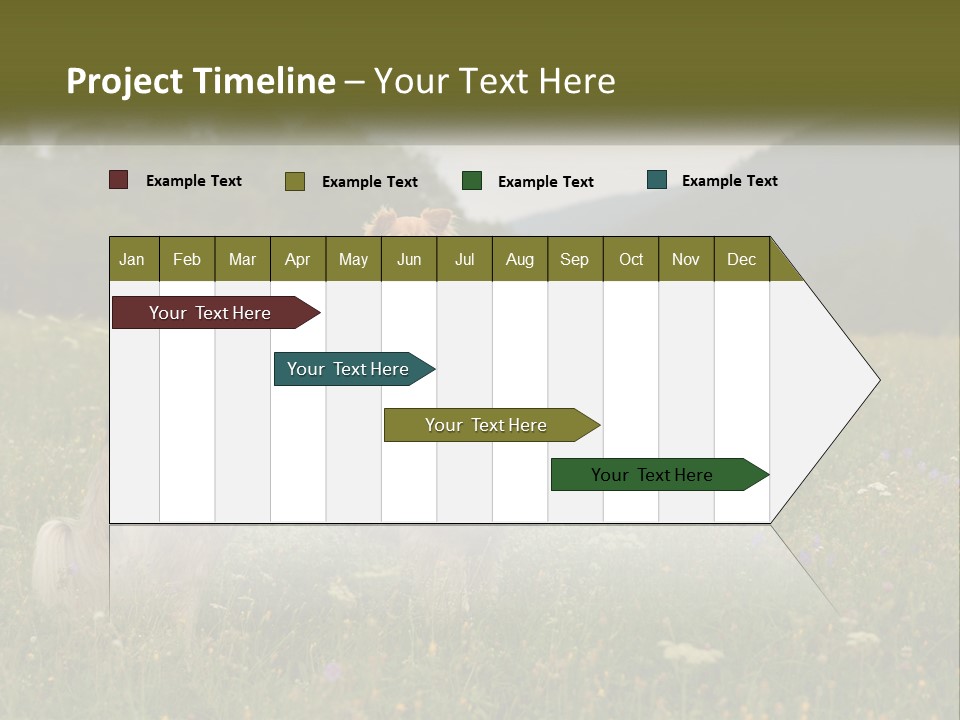 Project Timeline – Your Text Here

Example Text Example Text Example Text Example Text

| Jan | Feb | Mar | Apr | May | Jun | Jul | Aug | Sep | Oct | Nov | Dec |
|---|---|---|---|---|---|---|---|---|---|---|---|

Your Text Here

Your Text Here

Your Text Here

Your Text Here